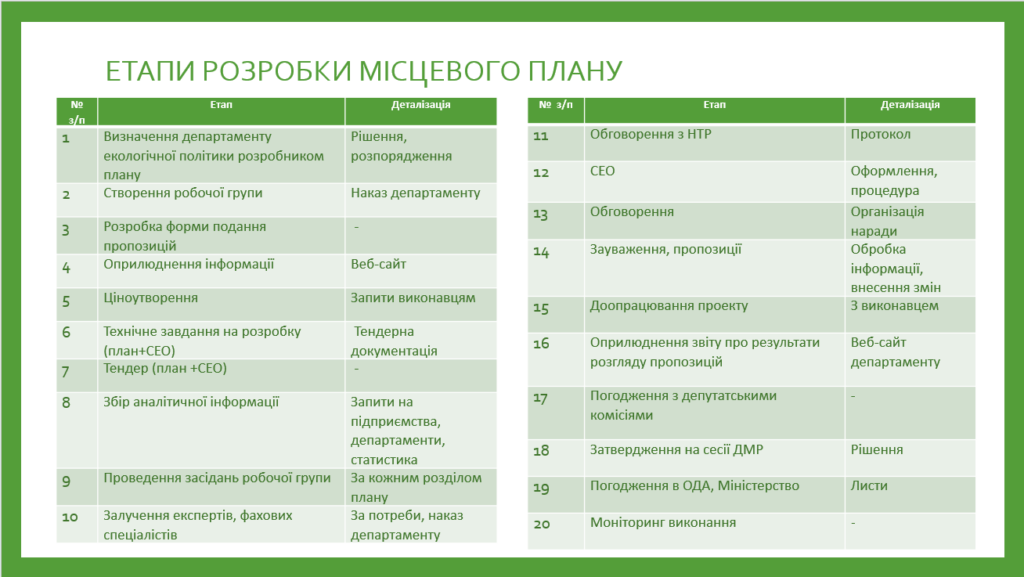 ЕТАПИ РОЗРОБКИ МІСЦЕВОГО ПЛАНУ

| № з/п | Етап | Деталізація |
|---|---|---|
| 1 | Визначення департаменту екологічної політики розробником плану | Рішення, розпорядження |
| 2 | Створення робочої групи | Наказ департаменту |
| 3 | Розробка форми подання пропозицій | - |
| 4 | Оприлюднення інформації | Веб-сайт |
| 5 | Ціноутворення | Запити виконавцям |
| 6 | Технічне завдання на розробку (план+СЕО) | Тендерна документація |
| 7 | Тендер (план +СЕО) | - |
| 8 | Збір аналітичної інформації | Запити на підприємства, департаменти, статистика |
| 9 | Проведення засідань робочої групи | За кожним розділом плану |
| 10 | Залучення експертів, фахових спеціалістів | За потреби, наказ департаменту |

| № з/п | Етап | Деталізація |
|---|---|---|
| 11 | Обговорення з НТР | Протокол |
| 12 | СЕО | Оформлення, процедура |
| 13 | Обговорення | Організація наради |
| 14 | Зауваження, пропозиції | Обробка інформації, внесення змін |
| 15 | Доопрацювання проекту | З виконавцем |
| 16 | Оприлюднення звіту про результати розгляду пропозицій | Веб-сайт департаменту |
| 17 | Погодження з депутатськими комісіями | - |
| 18 | Затвердження на сесії ДМР | Рішення |
| 19 | Погодження в ОДА, Міністерство | Листи |
| 20 | Моніторинг виконання | - |